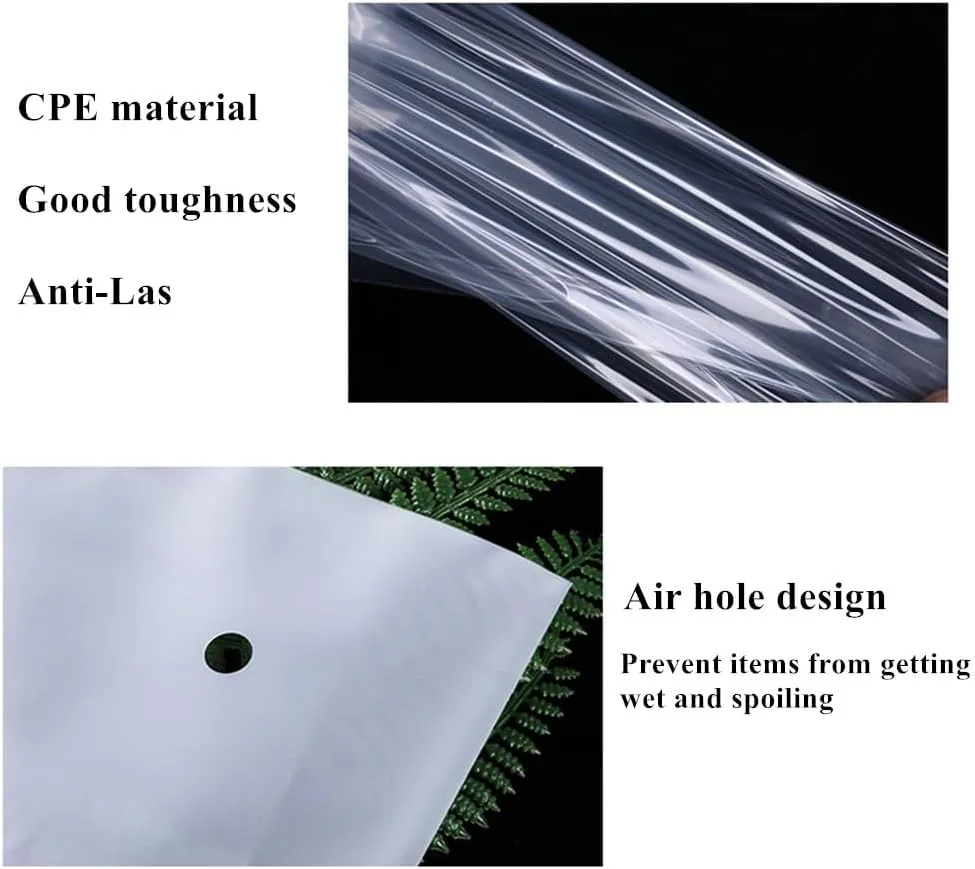 CPE material

Good toughness

Anti-Las

Air hole design

Prevent items from getting wet and spoiling